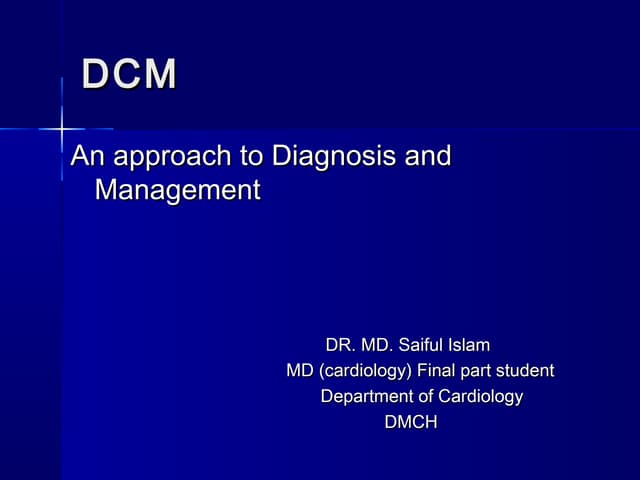 DCM

An approach to Diagnosis and Management

DR. MD. Saiful Islam
MD (cardiology) Final part student
Department of Cardiology
DMCH